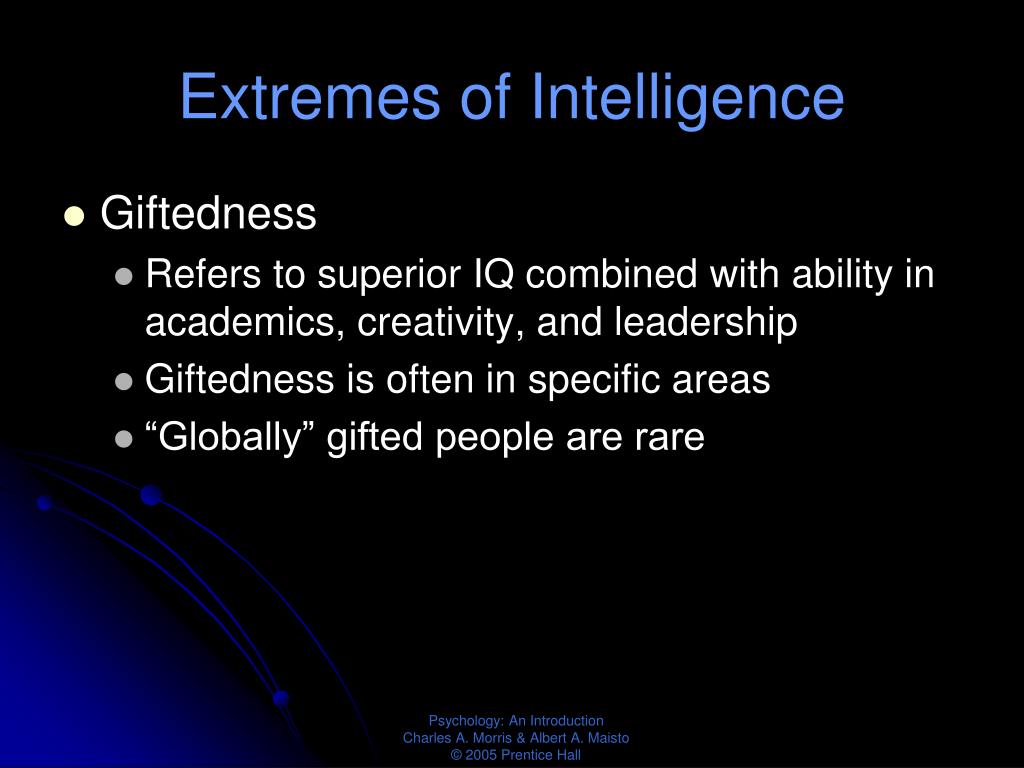 Extremes of Intelligence

- Giftedness
  - Refers to superior IQ combined with ability in academics, creativity, and leadership
  - Giftedness is often in specific areas
  - “Globally” gifted people are rare

Psychology: An Introduction
Charles A. Morris & Albert A. Maisto
© 2005 Prentice Hall